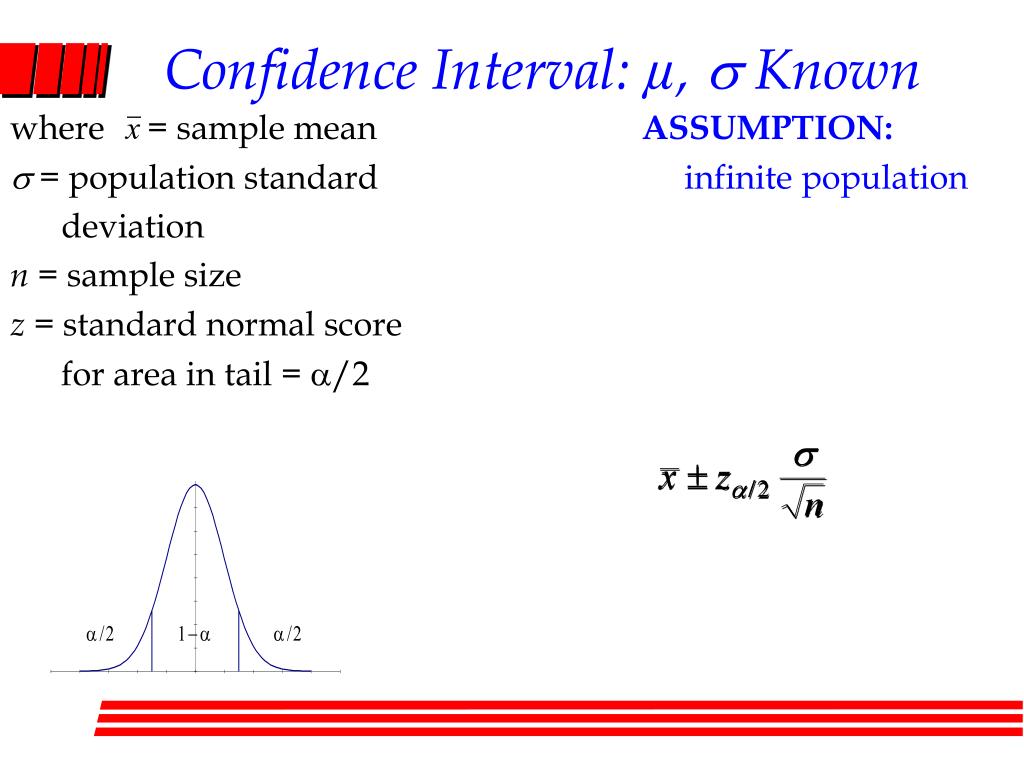 Confidence Interval: $\mu$, $\sigma$ Known

where $\bar{x}$ = sample mean

$\sigma$ = population standard deviation

$n$ = sample size

$z$ = standard normal score for area in tail = $\alpha/2$

ASSUMPTION:

infinite population

$\bar{x} \pm z_{\alpha/2} \frac{\sigma}{\sqrt{n}}$

$\alpha/2$ $1-\alpha$ $\alpha/2$